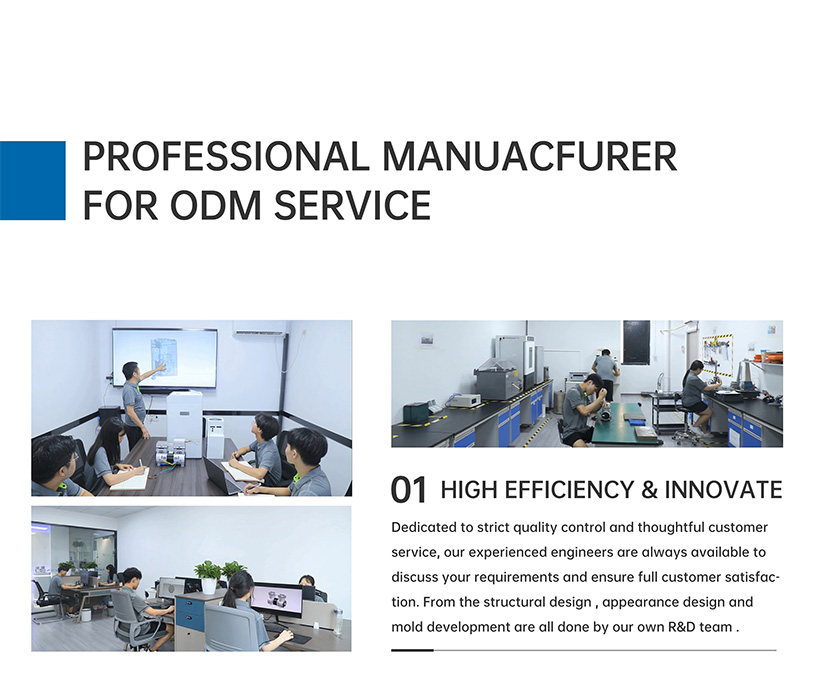 PROFESSIONAL MANUACFURER FOR ODM SERVICE

01 HIGH EFFICIENCY & INNOVATE

Dedicated to strict quality control and thoughtful customer service, our experienced engineers are always available to discuss your requirements and ensure full customer satisfaction. From the structural design , appearance design and mold development are all done by our own R&D team .